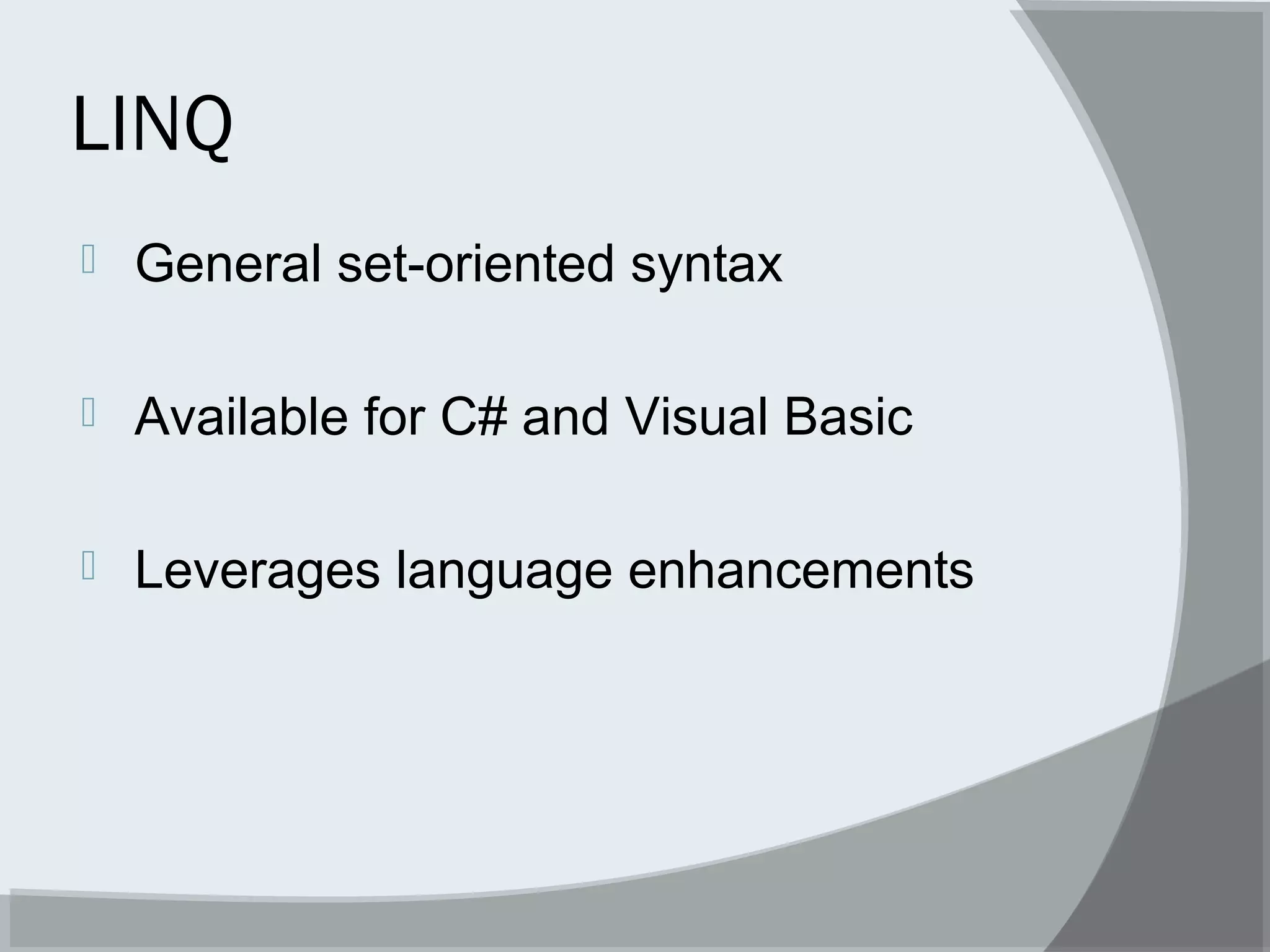 LINQ

General set-oriented syntax

Available for C# and Visual Basic

Leverages language enhancements